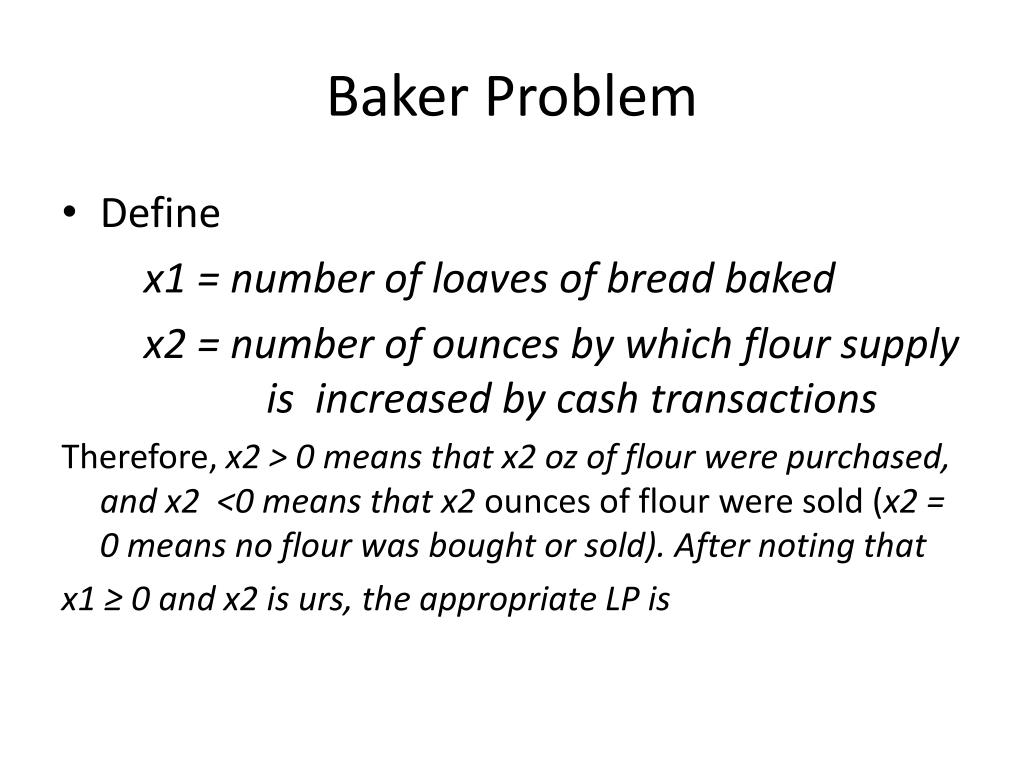 Baker Problem

• Define

x1 = number of loaves of bread baked

x2 = number of ounces by which flour supply is increased by cash transactions

Therefore, x2 > 0 means that x2 oz of flour were purchased, and x2 <0 means that x2 ounces of flour were sold (x2 = 0 means no flour was bought or sold). After noting that

x1 ≥ 0 and x2 is urs, the appropriate LP is